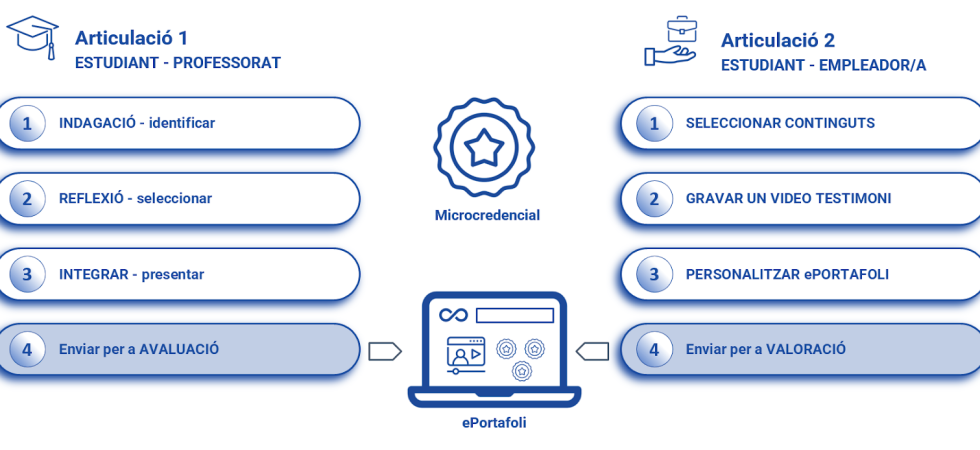 Articulació 1
ESTUDIANT - PROFESSORAT

1 INDAGACIÓ - identificar

2 REFLEXIÓ - seleccionar

3 INTEGRAR - presentar

4 Enviar per a AVALUACIÓ

Microcredencial

ePortafoli

Articulació 2
ESTUDIANT - EMPLEADOR/A

1 SELECCIONAR CONTINGUTS

2 GRAVAR UN VIDEO TESTIMONI

3 PERSONALITZAR ePORTAFOLI

4 Enviar per a VALORACIÓ